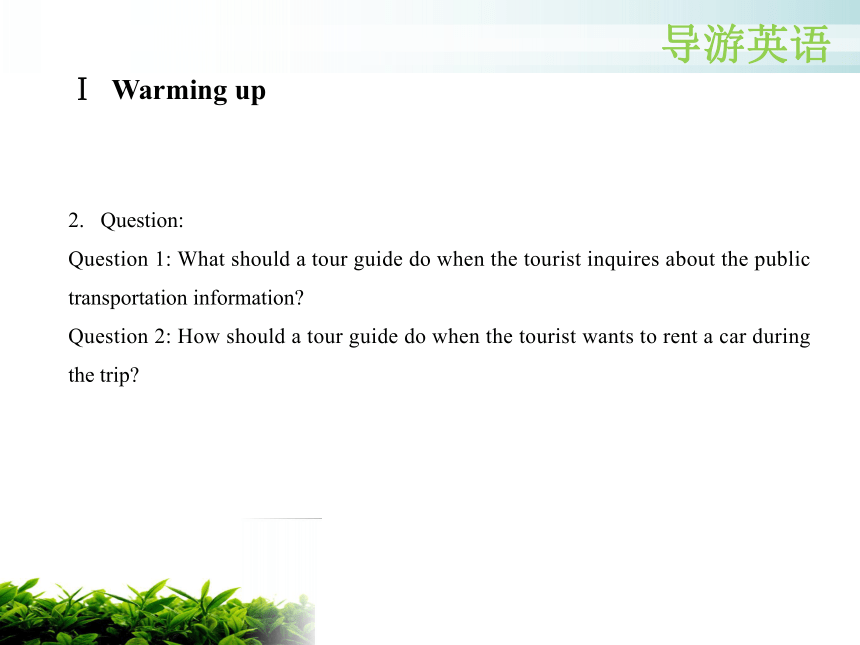 导游英语

Ⅰ Warming up

2. Question:
Question 1: What should a tour guide do when the tourist inquires about the public transportation information?
Question 2: How should a tour guide do when the tourist wants to rent a car during the trip?